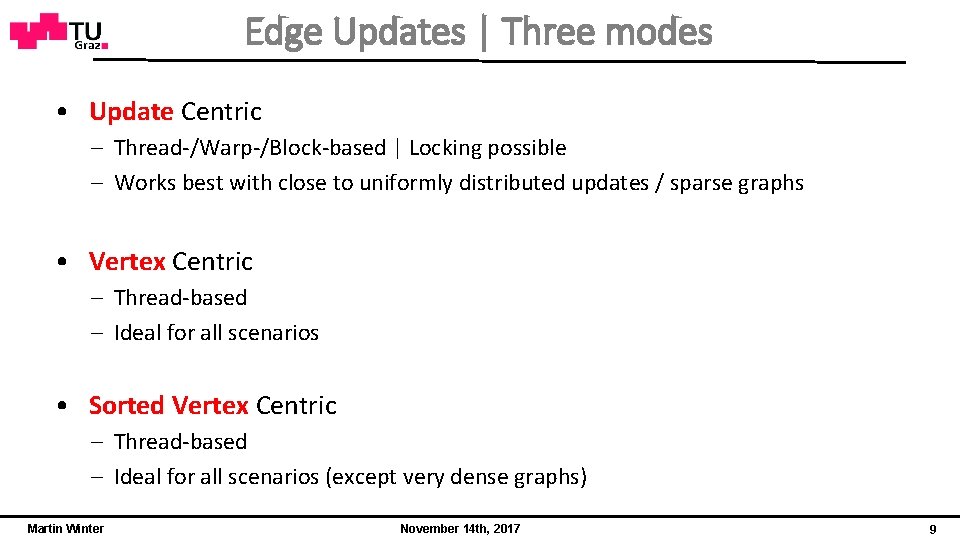 TU Graz

Edge Updates | Three modes

• Update Centric
– Thread-/Warp-/Block-based | Locking possible
– Works best with close to uniformly distributed updates / sparse graphs

• Vertex Centric
– Thread-based
– Ideal for all scenarios

• Sorted Vertex Centric
– Thread-based
– Ideal for all scenarios (except very dense graphs)

Martin Winter November 14th, 2017 9